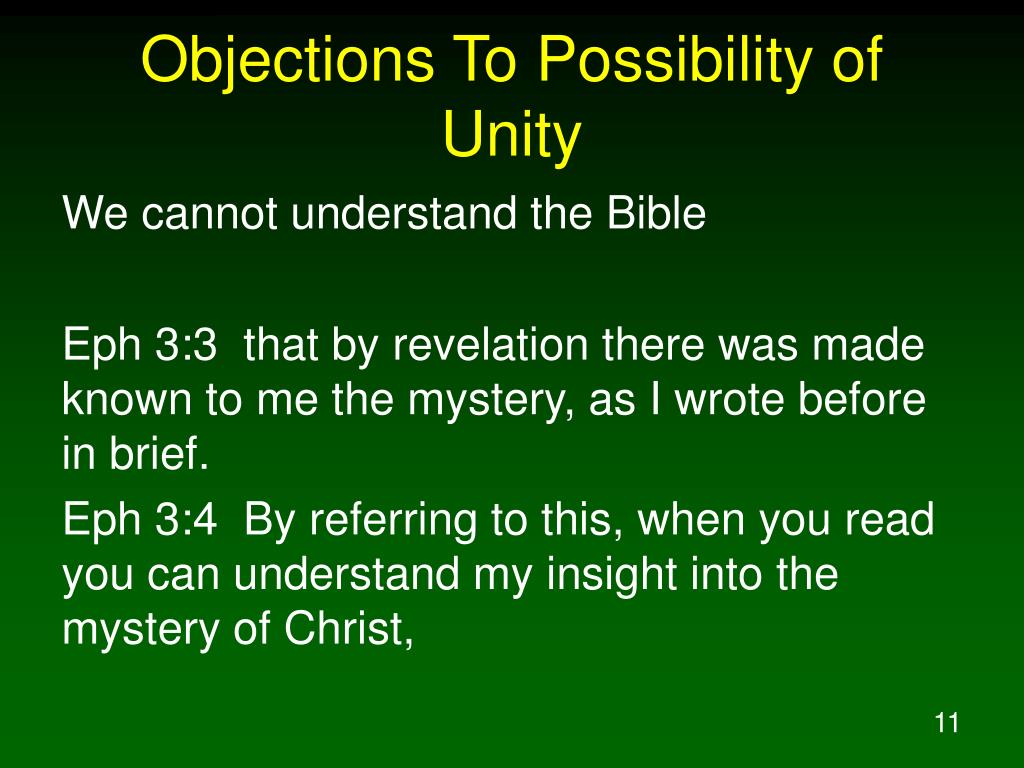 Objections To Possibility of Unity

We cannot understand the Bible

Eph 3:3  that by revelation there was made known to me the mystery, as I wrote before in brief.

Eph 3:4  By referring to this, when you read you can understand my insight into the mystery of Christ,

11